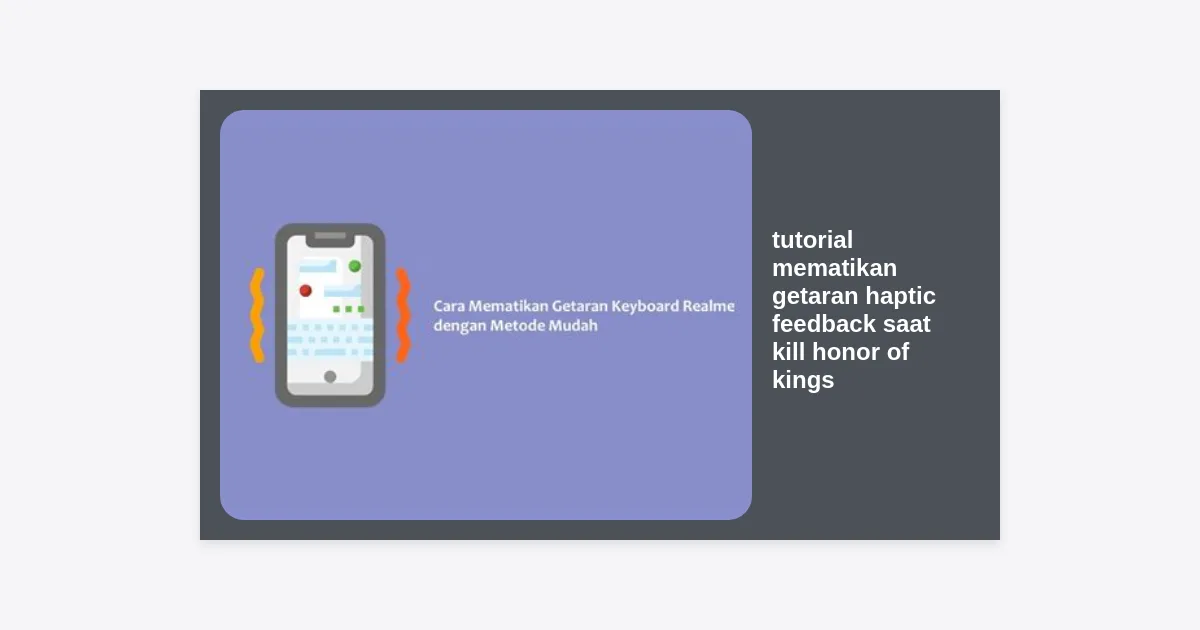 Cara Mematikan Getaran Keyboard Realme dengan Metode Mudah

tutorial mematikan getaran haptic feedback saat kill honor of kings